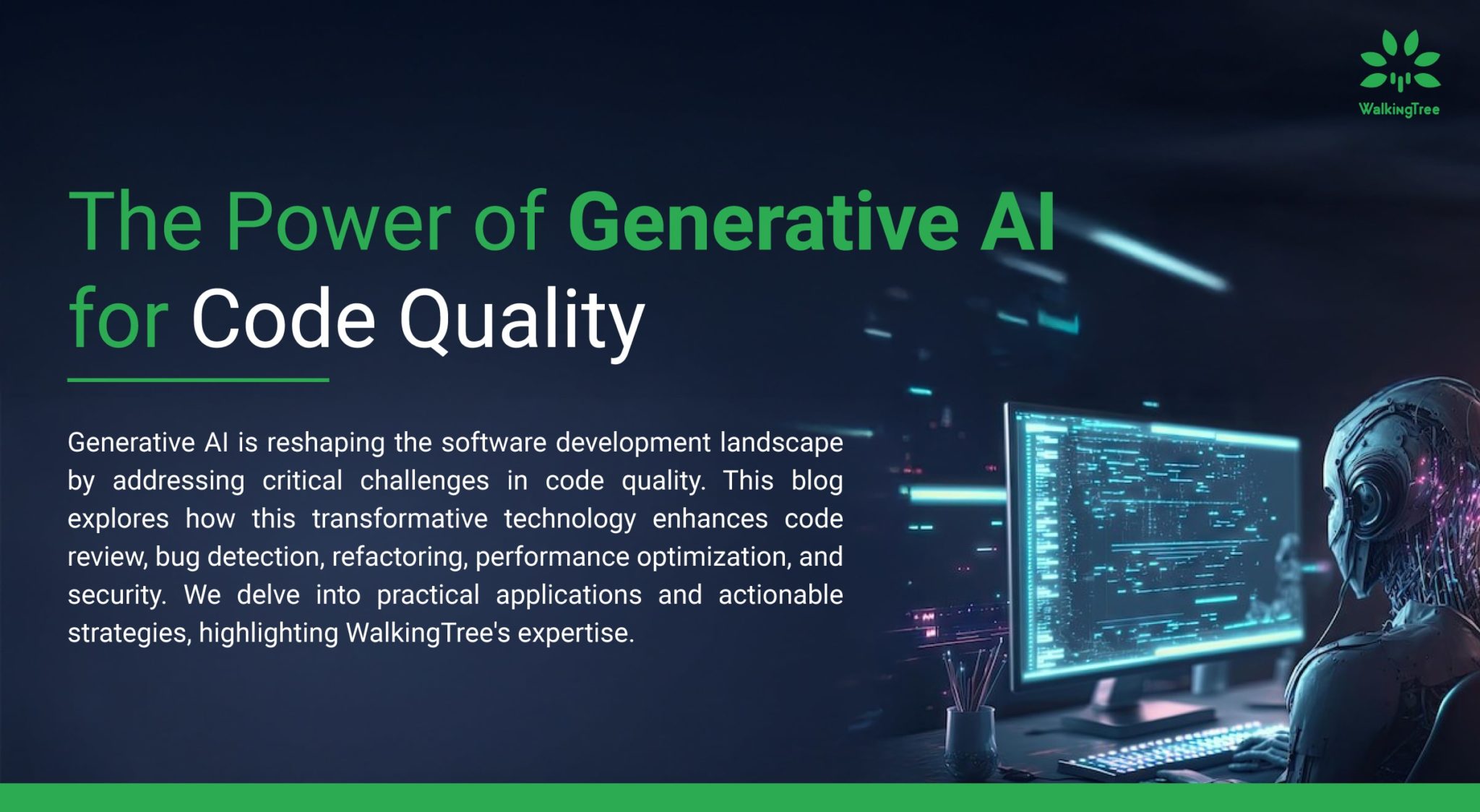 WalkingTree

The Power of Generative AI for Code Quality

Generative AI is reshaping the software development landscape by addressing critical challenges in code quality. This blog explores how this transformative technology enhances code review, bug detection, refactoring, performance optimization, and security. We delve into practical applications and actionable strategies, highlighting WalkingTree's expertise.